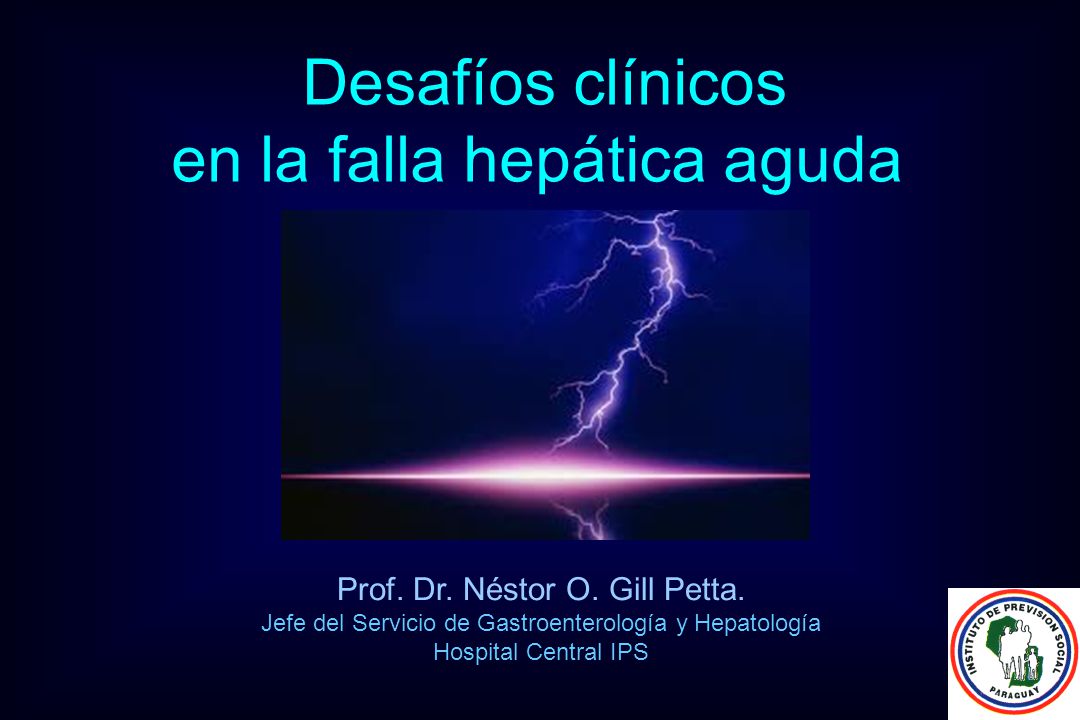 Desafíos clínicos
en la falla hepática aguda

Prof. Dr. Néstor O. Gill Petta.
Jefe del Servicio de Gastroenterología y Hepatología
Hospital Central IPS

INSTITUTO DE PREVISION SOCIAL
PARAGUAY